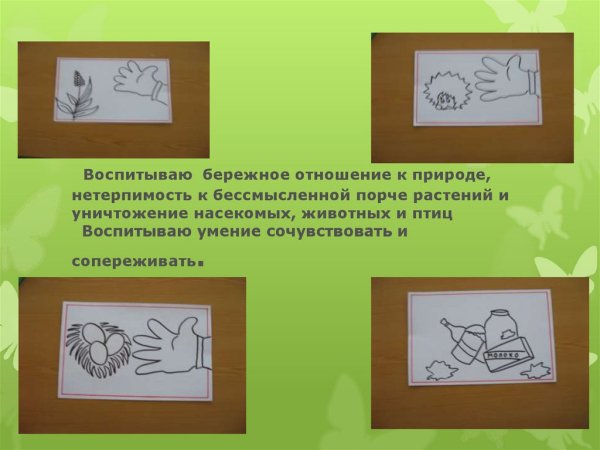 Воспитываю бережное отношение к природе, нетерпимость к бессмысленной порче растений и уничтожение насекомых, животных и птиц

Воспитываю умение сочувствовать и сопереживать.

МОЛОКО